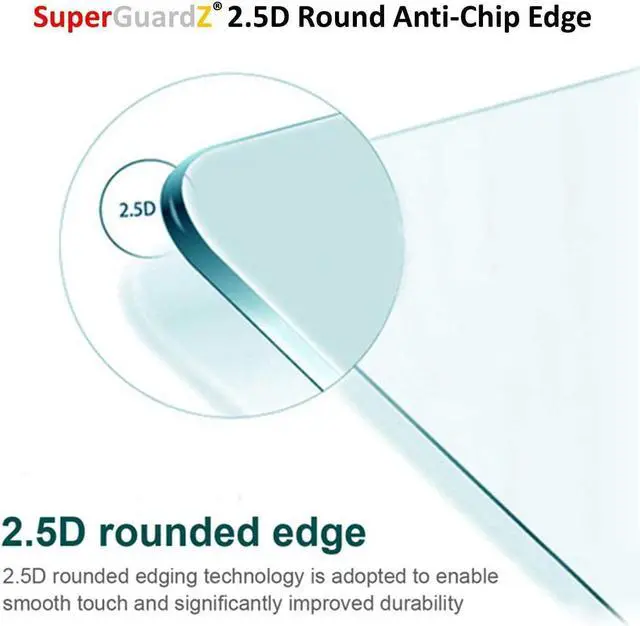 SuperGuardZ® 2.5D Round Anti-Chip Edge

2.5D

2.5D rounded edge

2.5D rounded edging technology is adopted to enable smooth touch and significantly improved durability